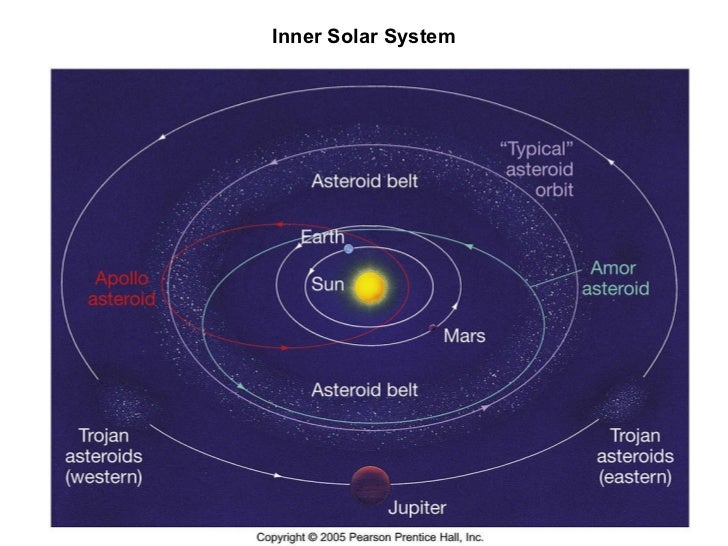 Inner Solar System

"Typical" asteroid orbit

Asteroid belt

Earth

Apollo asteroid

Sun

Amor asteroid

Mars

Asteroid belt

Trojan asteroids (western)

Trojan asteroids (eastern)

Jupiter

Copyright © 2005 Pearson Prentice Hall, Inc.